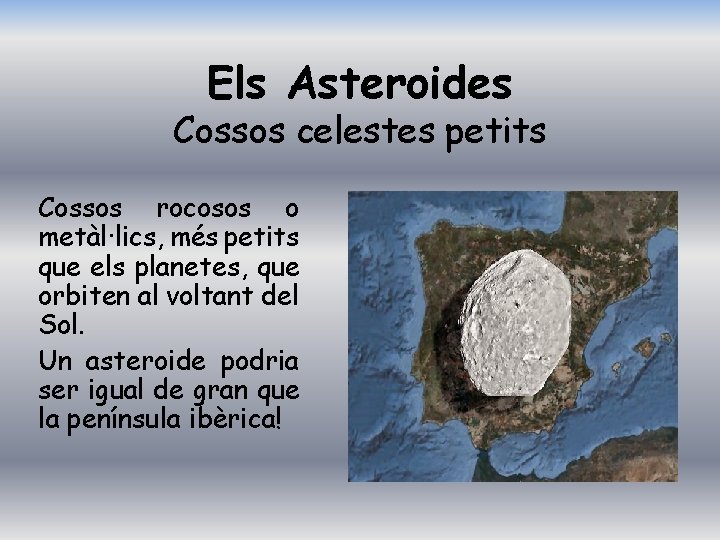 Els Asteroides
Cossos celestes petits

Cossos rocosos o metàl·lics, més petits que els planetes, que orbiten al voltant del Sol.

Un asteroide podria ser igual de gran que la península ibèrica!